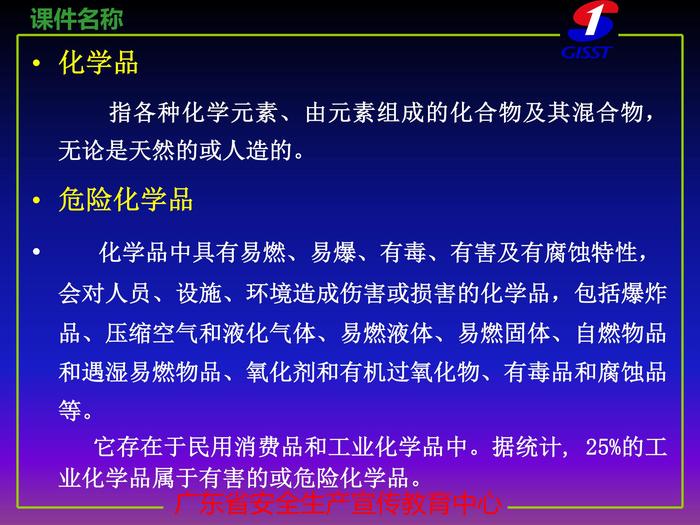 课件名称

GISST

• 化学品

指各种化学元素、由元素组成的化合物及其混合物，无论是天然的或人造的。

• 危险化学品

• 化学品中具有易燃、易爆、有毒、有害及有腐蚀特性，会对人员、设施、环境造成伤害或损害的化学品，包括爆炸品、压缩空气和液化气体、易燃液体、易燃固体、自燃物品和遇湿易燃物品、氧化剂和有机过氧化物、有毒品和腐蚀品等。

它存在于民用消费品和工业化学品中。据统计，25%的工业化学品属于有害的或危险化学品。

广东省安全生产宣传教育中心